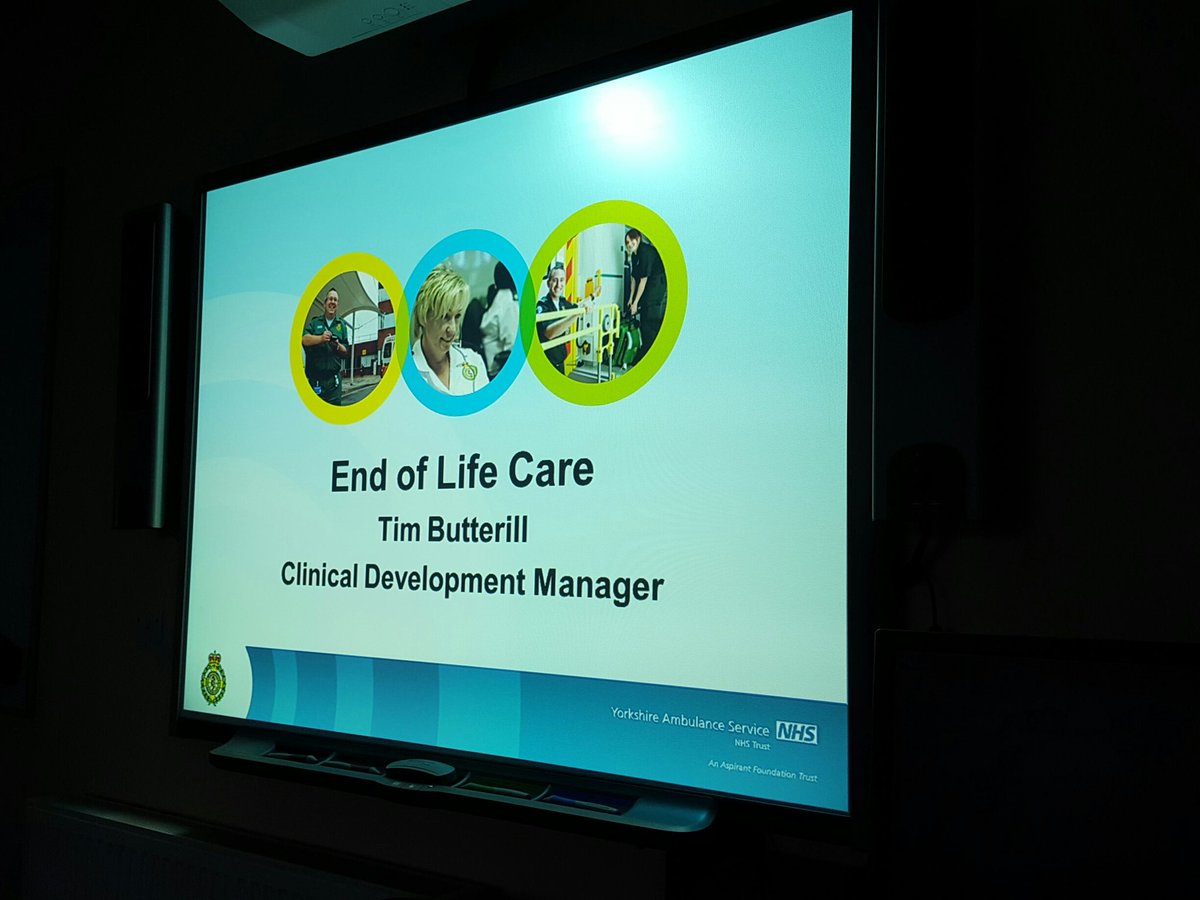 End of Life Care
Tim Butterill
Clinical Development Manager

Yorkshire Ambulance Service NHS
NHS Trust
An Aspirant Foundation Trust